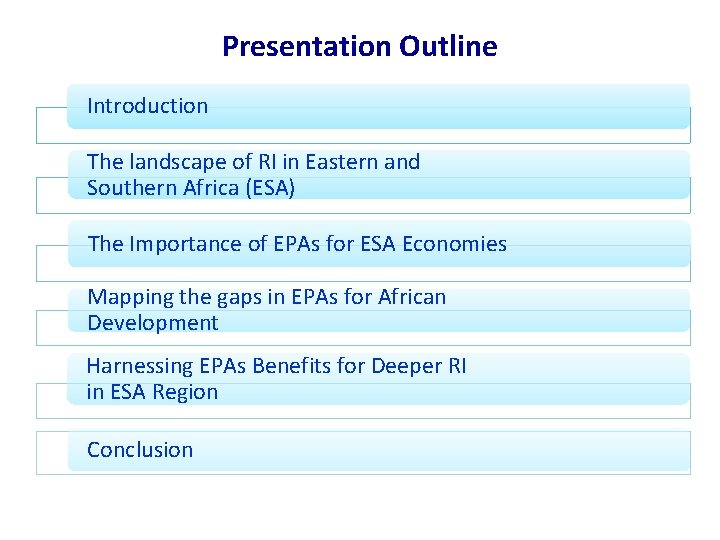 Presentation Outline

Introduction

The landscape of RI in Eastern and Southern Africa (ESA)

The Importance of EPAs for ESA Economies

Mapping the gaps in EPAs for African Development

Harnessing EPAs Benefits for Deeper RI in ESA Region

Conclusion